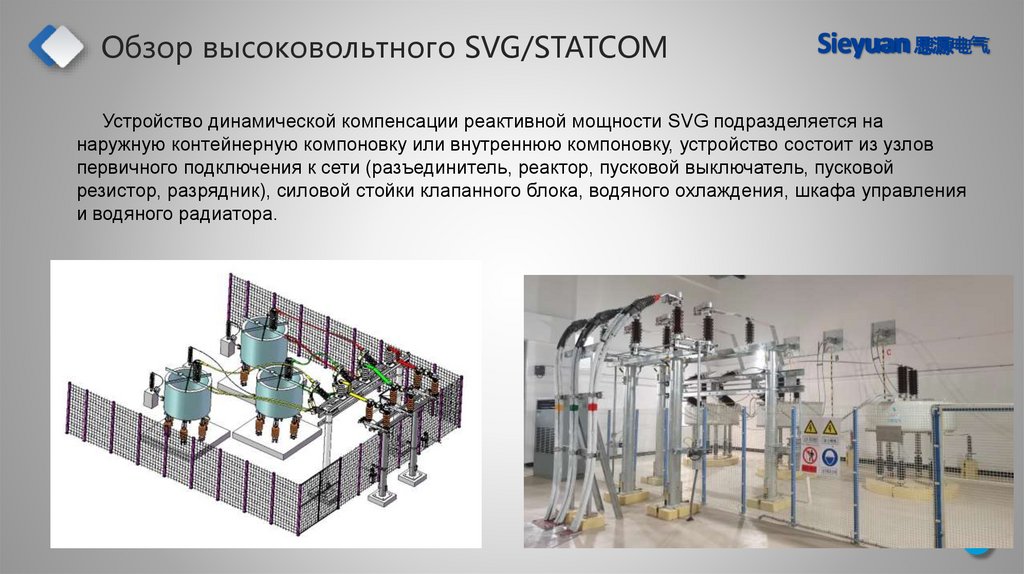 Обзор высоковольтного SVG/STATCOM

Sieyuan 思源电气

Устройство динамической компенсации реактивной мощности SVG подразделяется на наружную контейнерную компоновку или внутреннюю компоновку, устройство состоит из узлов первичного подключения к сети (разъединитель, реактор, пусковой выключатель, пусковой резистор, разрядник), силовой стойки клапанного блока, водяного охлаждения, шкафа управления и водяного радиатора.